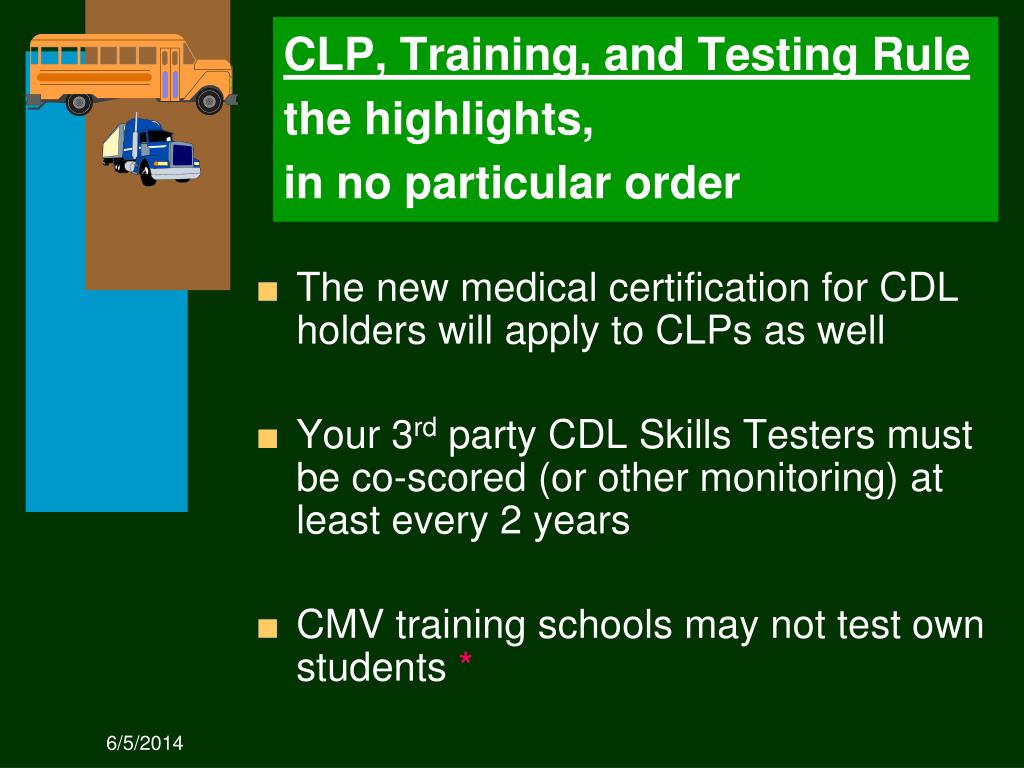 CLP, Training, and Testing Rule
the highlights,
in no particular order

■ The new medical certification for CDL holders will apply to CLPs as well

■ Your 3$^{rd}$ party CDL Skills Testers must be co-scored (or other monitoring) at least every 2 years

■ CMV training schools may not test own students *

6/5/2014